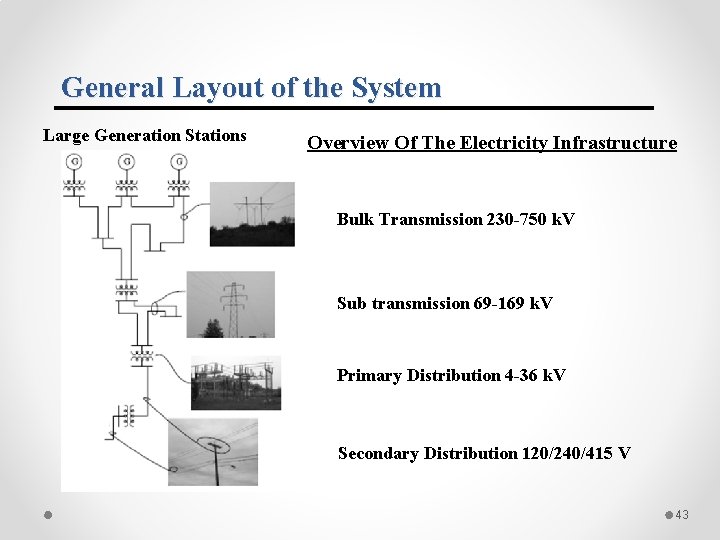 General Layout of the System

Large Generation Stations

G G G

Overview Of The Electricity Infrastructure

Bulk Transmission 230-750 kV

Sub transmission 69-169 kV

Primary Distribution 4-36 kV

Secondary Distribution 120/240/415 V

43